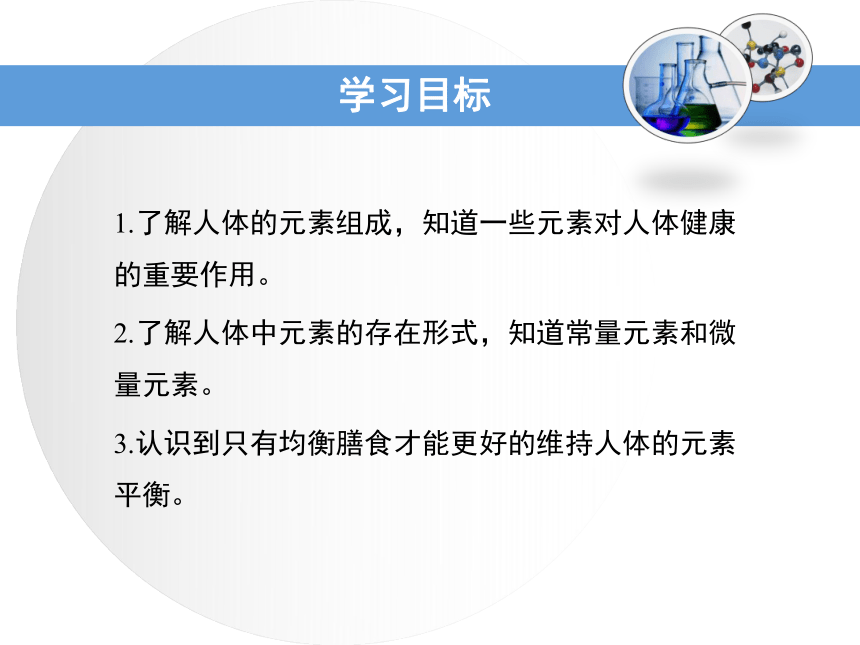 学习目标

1.了解人体的元素组成，知道一些元素对人体健康的重要作用。

2.了解人体中元素的存在形式，知道常量元素和微量元素。

3.认识到只有均衡膳食才能更好的维持人体的元素平衡。